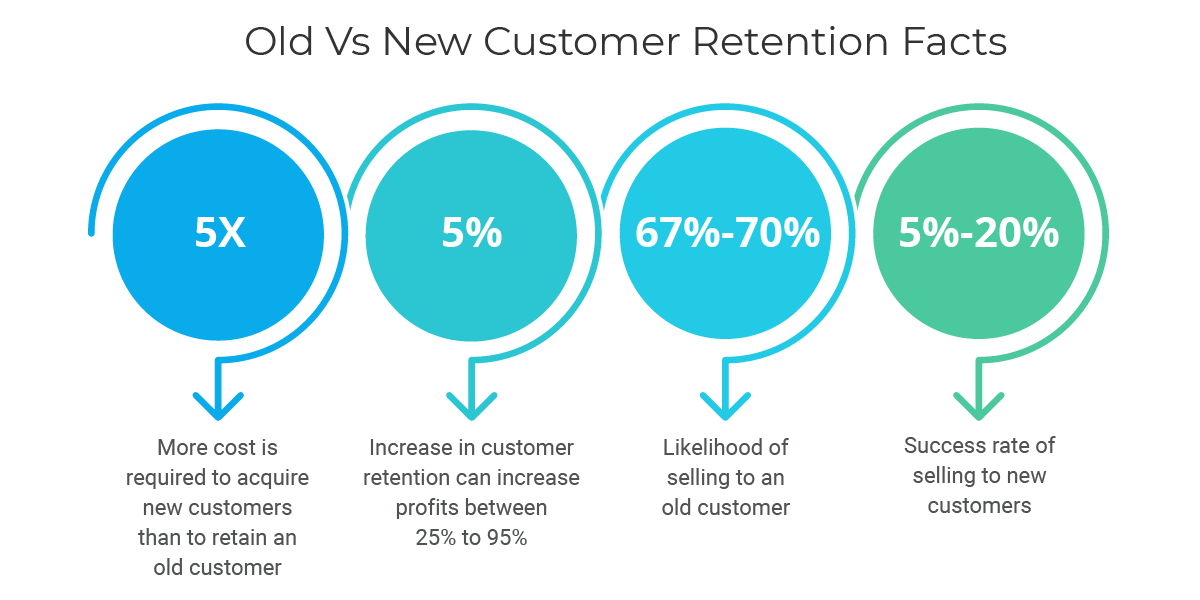 Old Vs New Customer Retention Facts

5X

More cost is required to acquire new customers than to retain an old customer

5%

Increase in customer retention can increase profits between 25% to 95%

67%-70%

Likelihood of selling to an old customer

5%-20%

Success rate of selling to new customers